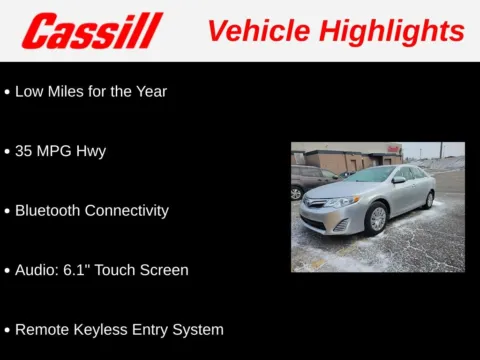 Cassill Vehicle Highlights

• Low Miles for the Year

• 35 MPG Hwy

• Bluetooth Connectivity

• Audio: 6.1" Touch Screen

• Remote Keyless Entry System